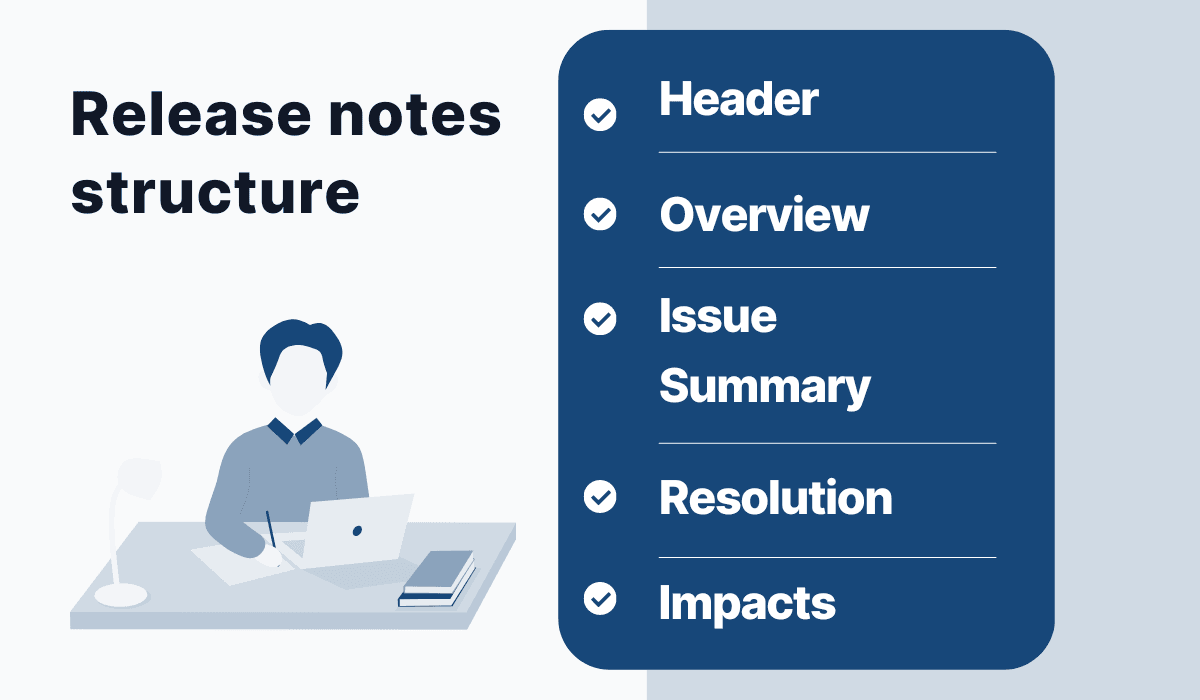 Release notes structure

Header

Overview

Issue Summary

Resolution

Impacts